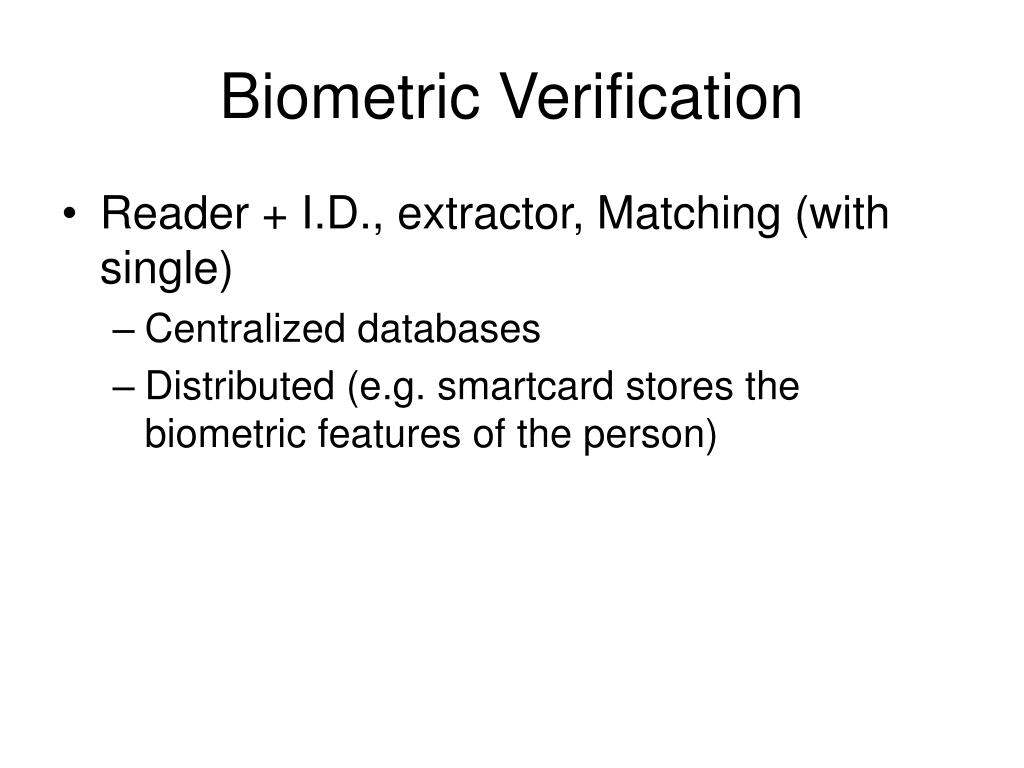 Biometric Verification

• Reader + I.D., extractor, Matching (with single)
– Centralized databases
– Distributed (e.g. smartcard stores the biometric features of the person)